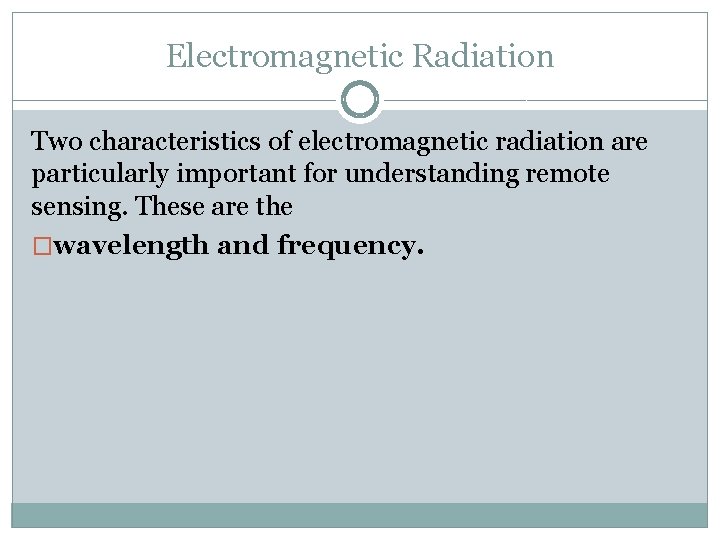 Electromagnetic Radiation

Two characteristics of electromagnetic radiation are particularly important for understanding remote sensing. These are the

□wavelength and frequency.